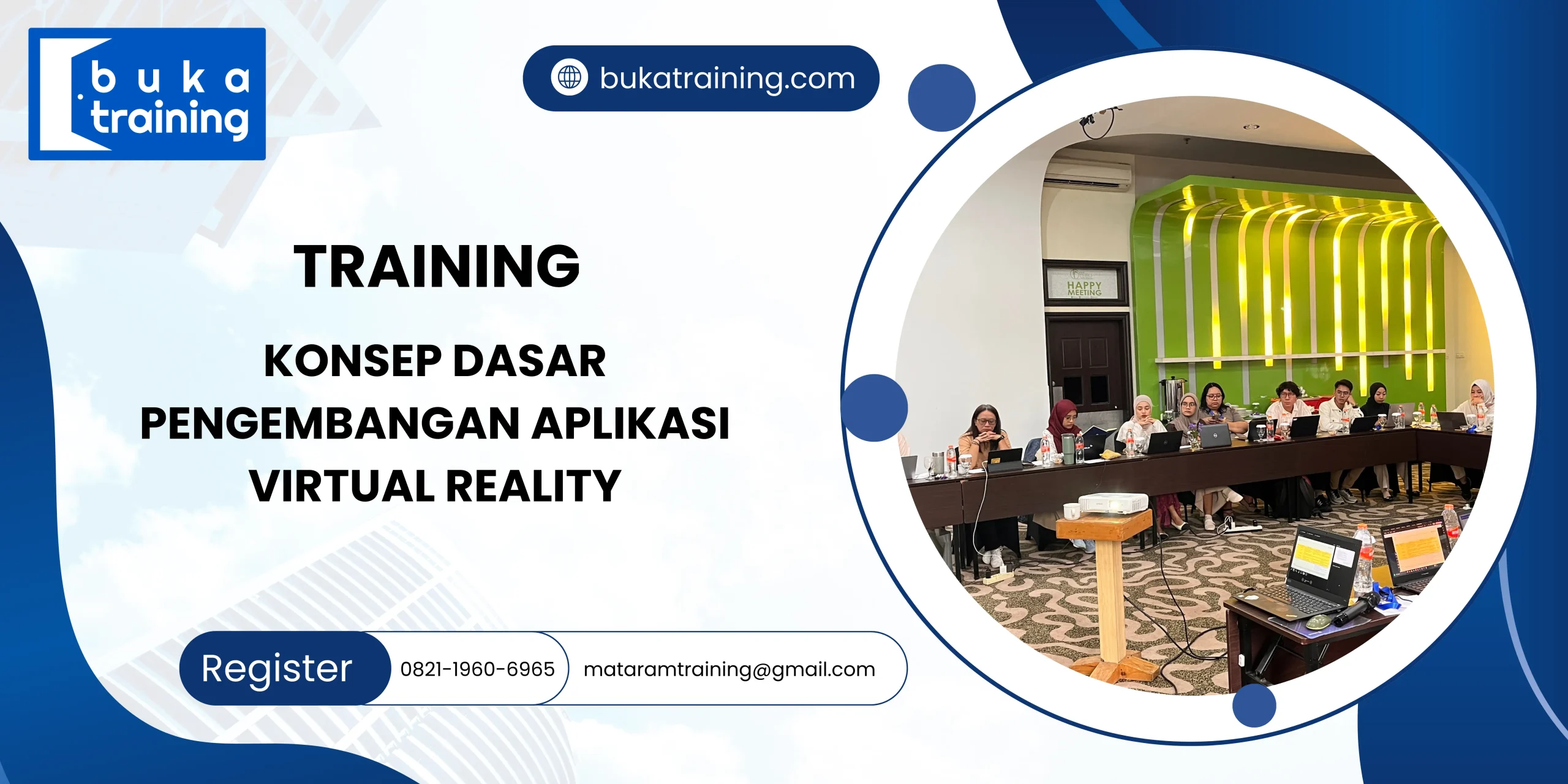 buka training

bukatraining.com

TRAINING

KONSEP DASAR PENGEMBANGAN APLIKASI VIRTUAL REALITY

HAPPY MEETING

Register 0821-1960-6965 mataramtraining@gmail.com